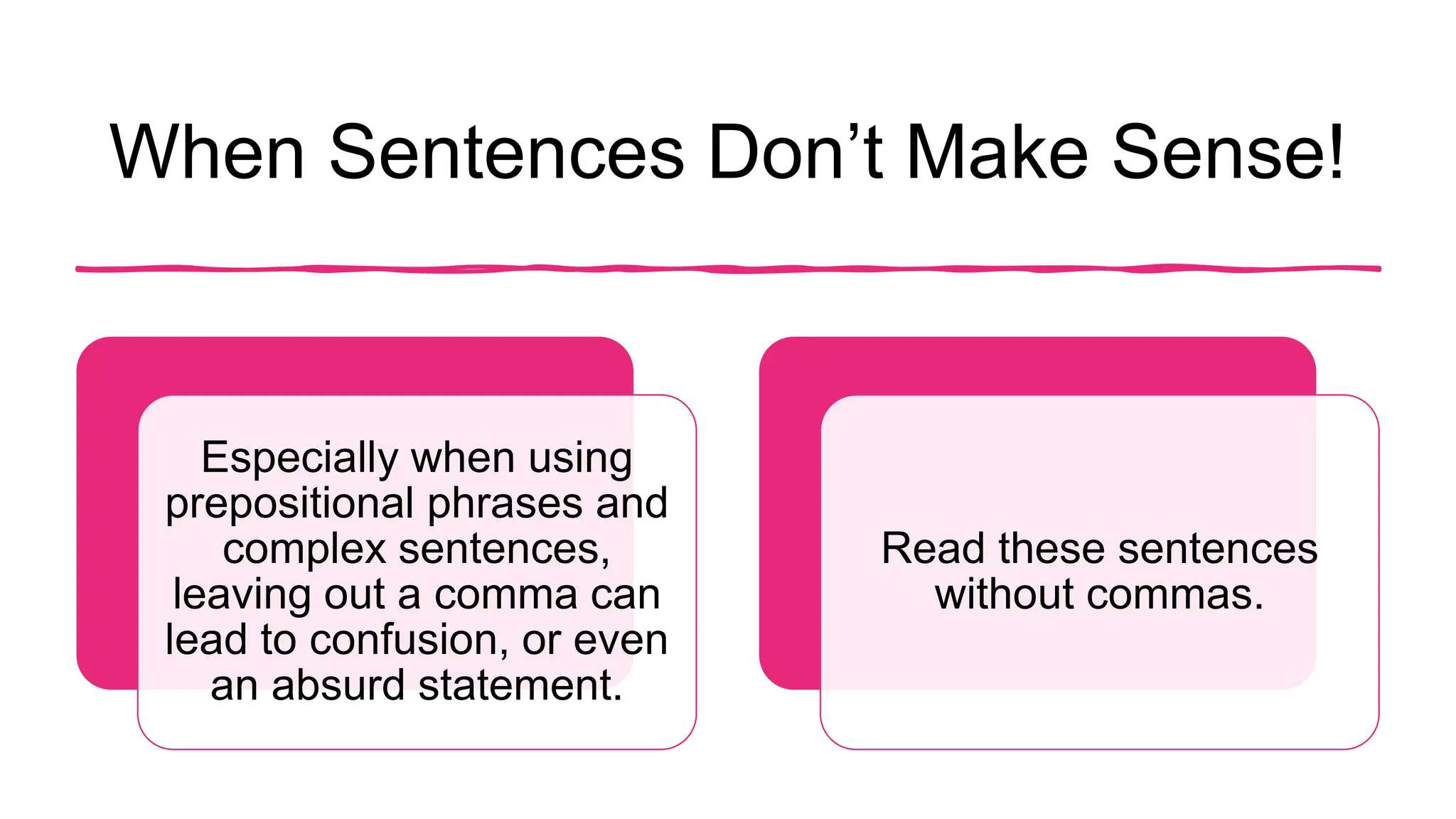 When Sentences Don’t Make Sense!

Especially when using prepositional phrases and complex sentences, leaving out a comma can lead to confusion, or even an absurd statement.

Read these sentences without commas.